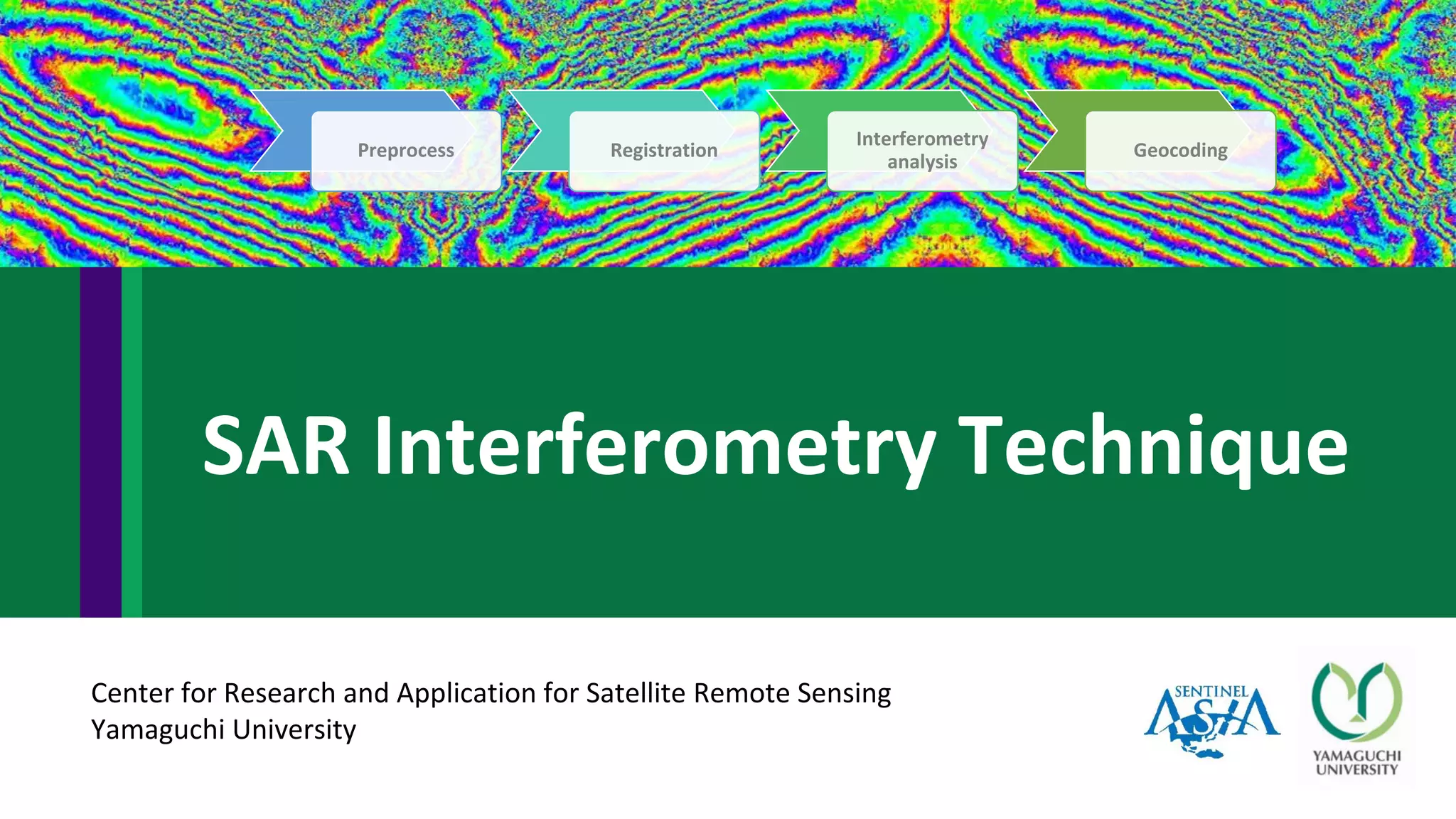 Preprocess

Registration

Interferometry analysis

Geocoding

SAR Interferometry Technique

Center for Research and Application for Satellite Remote Sensing
Yamaguchi University

SENTINEL ASIA

YAMAGUCHI UNIVERSITY